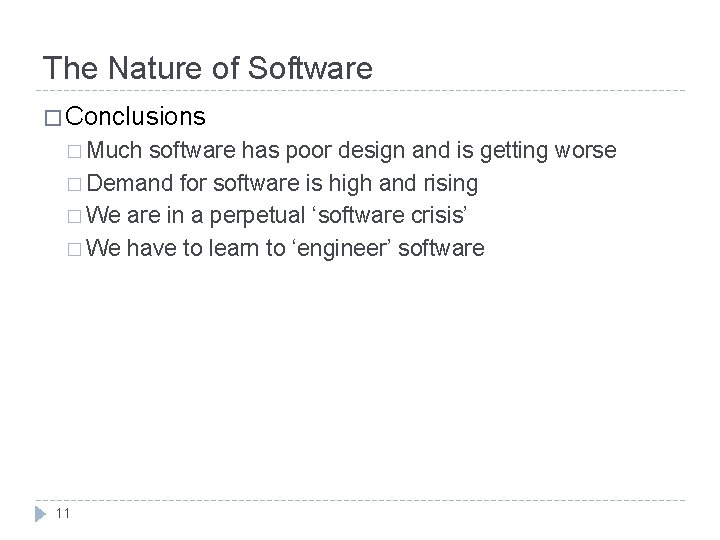 The Nature of Software

□ Conclusions

□ Much software has poor design and is getting worse

□ Demand for software is high and rising

□ We are in a perpetual ‘software crisis’

□ We have to learn to ‘engineer’ software

11